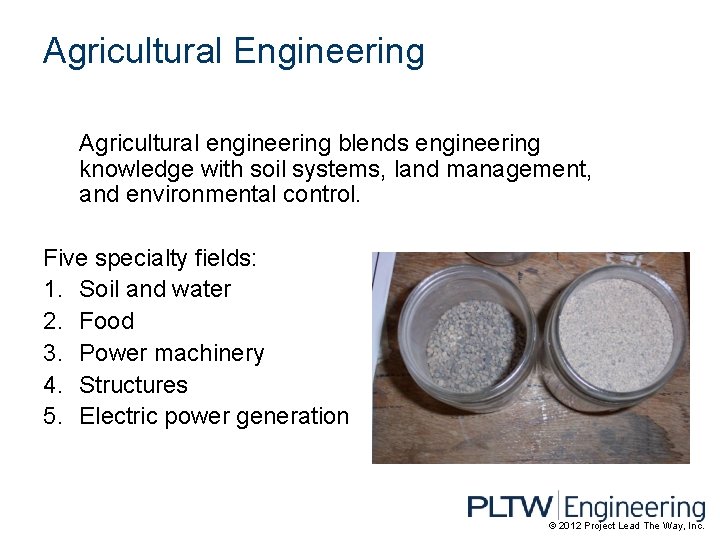 Agricultural Engineering

Agricultural engineering blends engineering knowledge with soil systems, land management, and environmental control.

Five specialty fields:
1. Soil and water
2. Food
3. Power machinery
4. Structures
5. Electric power generation

PLTW Engineering
© 2012 Project Lead The Way, Inc.